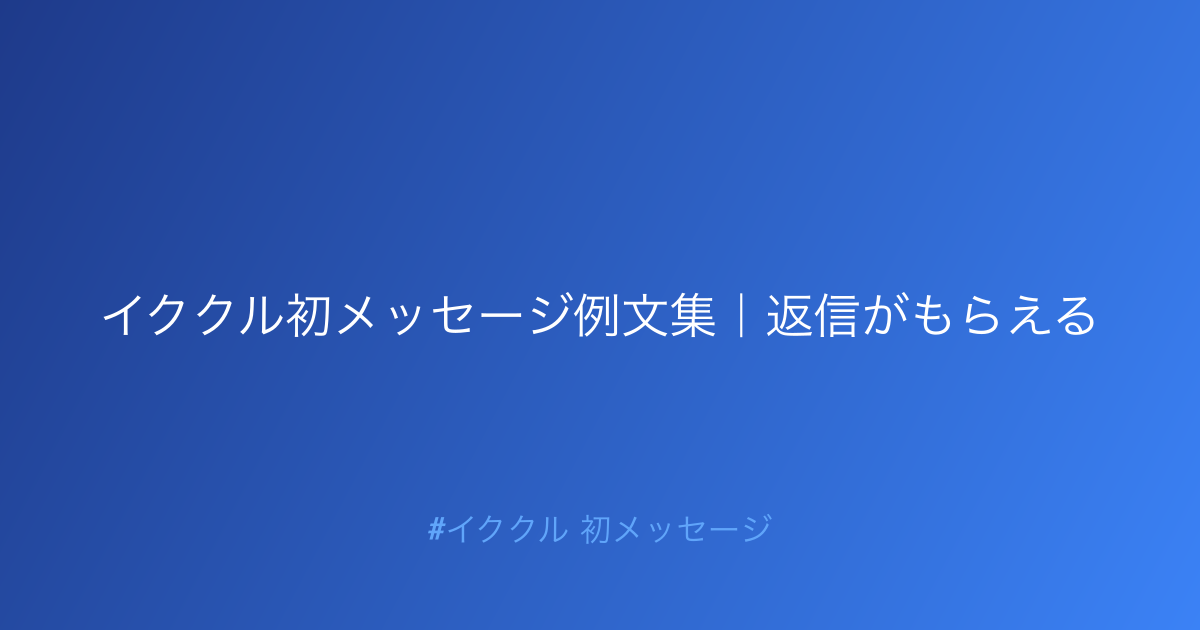 イククル初メッセージ例文集｜返信がもらえる

#イククル 初メッセージ